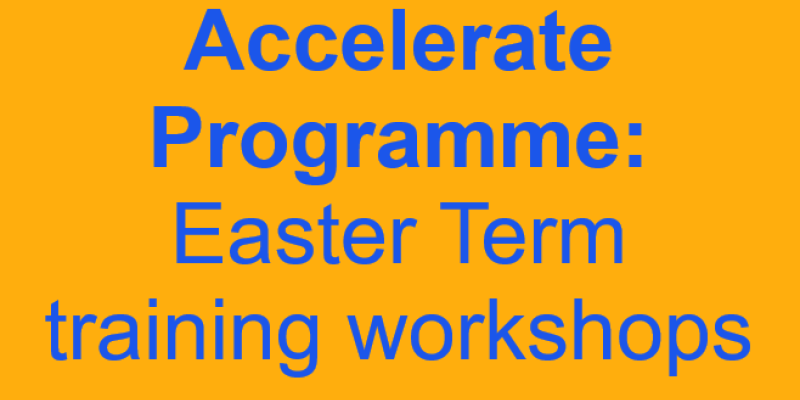 Accelerate Programme: Easter Term training workshops